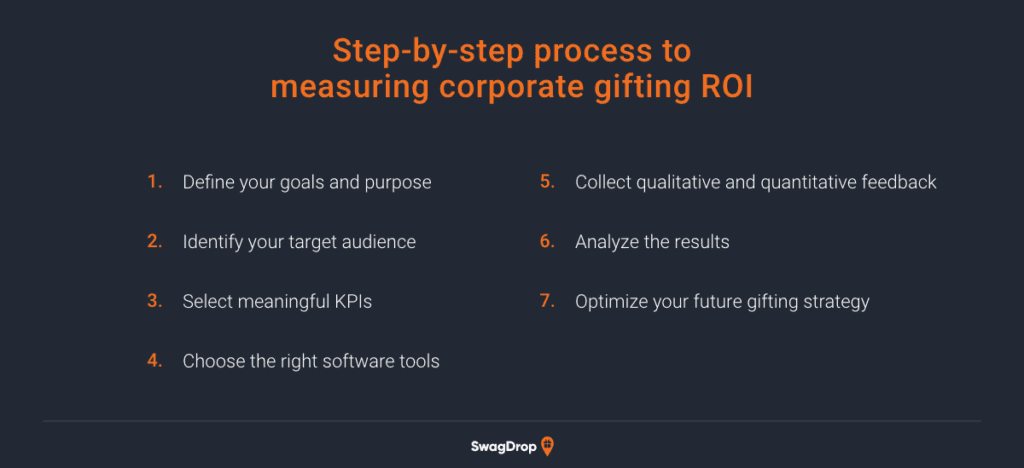 Step-by-step process to measuring corporate gifting ROI

1. Define your goals and purpose

2. Identify your target audience

3. Select meaningful KPIs

4. Choose the right software tools

5. Collect qualitative and quantitative feedback

6. Analyze the results

7. Optimize your future gifting strategy

SwagDrop